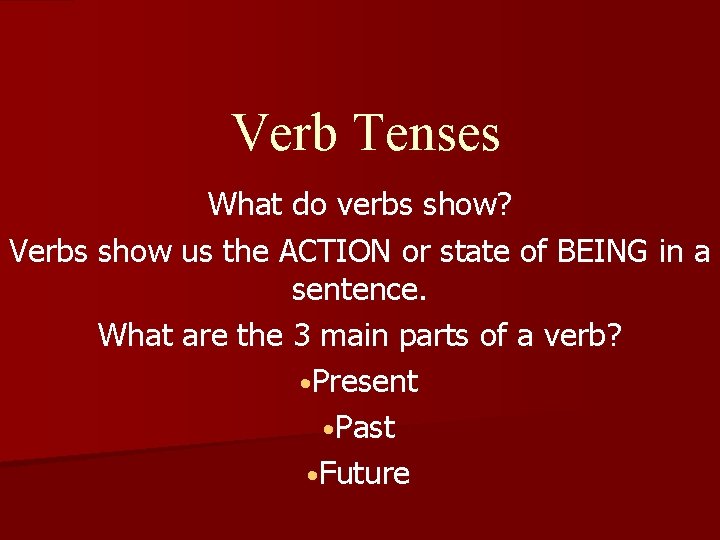 Verb Tenses

What do verbs show?

Verbs show us the ACTION or state of BEING in a sentence.

What are the 3 main parts of a verb?

•Present

•Past

•Future